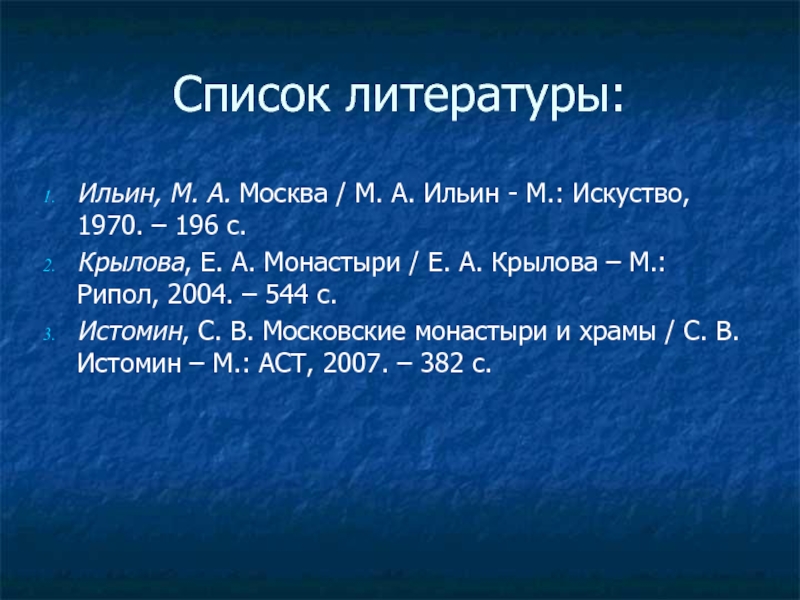 Список литературы:

1. Ильин, М. А. Москва / М. А. Ильин - М.: Искуство, 1970. – 196 с.
2. Крылова, Е. А. Монастыри / Е. А. Крылова – М.: Рипол, 2004. – 544 с.
3. Истомин, С. В. Московские монастыри и храмы / С. В. Истомин – М.: АСТ, 2007. – 382 с.